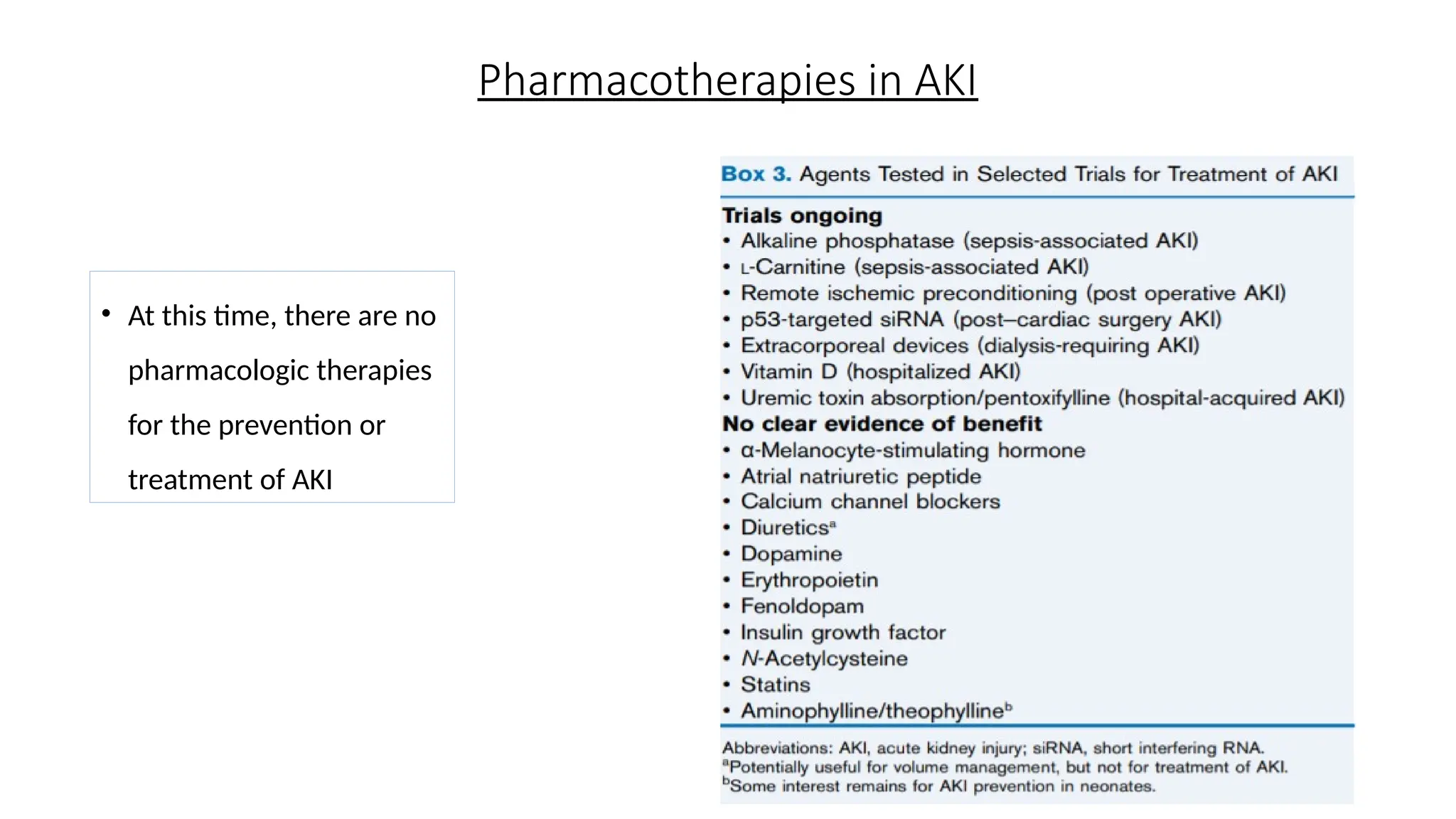 Pharmacotherapies in AKI

• At this time, there are no pharmacologic therapies for the prevention or treatment of AKI

Box 3. Agents Tested in Selected Trials for Treatment of AKI

Trials ongoing
• Alkaline phosphatase (sepsis-associated AKI)
• L-Carnitine (sepsis-associated AKI)
• Remote ischemic preconditioning (post operative AKI)
• p53-targeted siRNA (post–cardiac surgery AKI)
• Extracorporeal devices (dialysis-requiring AKI)
• Vitamin D (hospitalized AKI)
• Uremic toxin absorption/pentoxifylline (hospital-acquired AKI)
No clear evidence of benefit
• α-Melanocyte-stimulating hormone
• Atrial natriuretic peptide
• Calcium channel blockers
• Diuretics$^a$
• Dopamine
• Erythropoietin
• Fenoldopam
• Insulin growth factor
• N-Acetylcysteine
• Statins
• Aminophylline/theophylline$^b$

Abbreviations: AKI, acute kidney injury; siRNA, short interfering RNA.
$^a$Potentially useful for volume management, but not for treatment of AKI.
$^b$Some interest remains for AKI prevention in neonates.